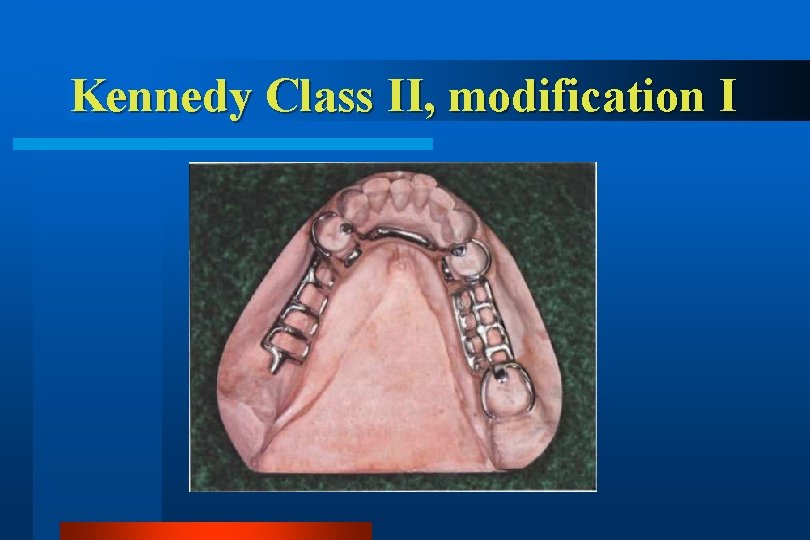 Kennedy Class II, modification I